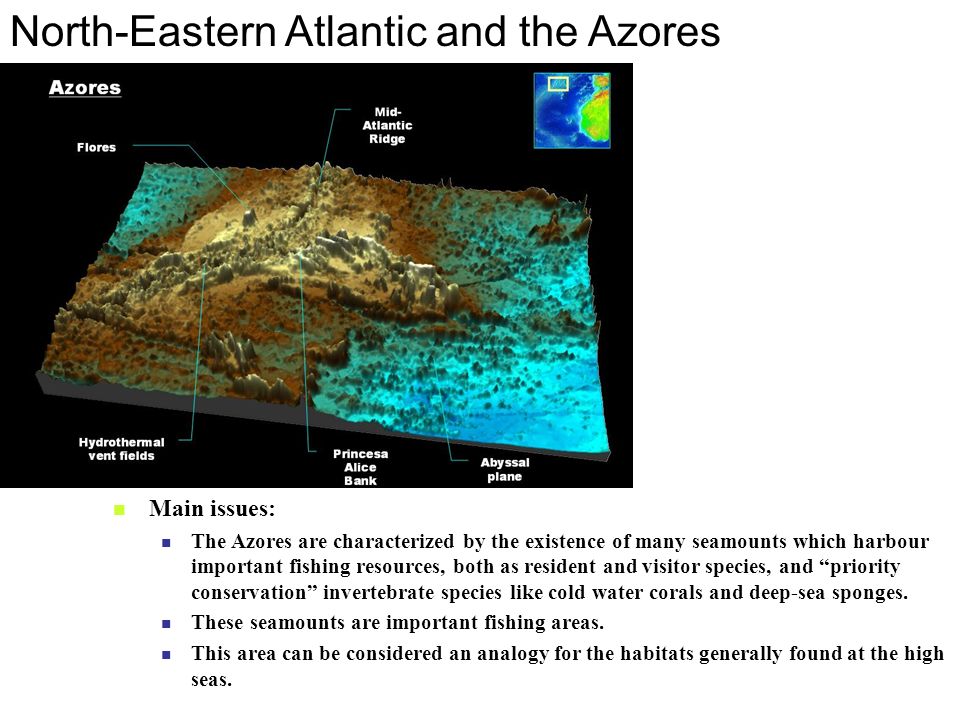 North-Eastern Atlantic and the Azores

Azores

Flores

Mid-Atlantic Ridge

Hydrothermal vent fields

Princesa Alice Bank

Abyssal plane

Main issues:

The Azores are characterized by the existence of many seamounts which harbour important fishing resources, both as resident and visitor species, and “priority conservation” invertebrate species like cold water corals and deep-sea sponges.

These seamounts are important fishing areas.

This area can be considered an analogy for the habitats generally found at the high seas.